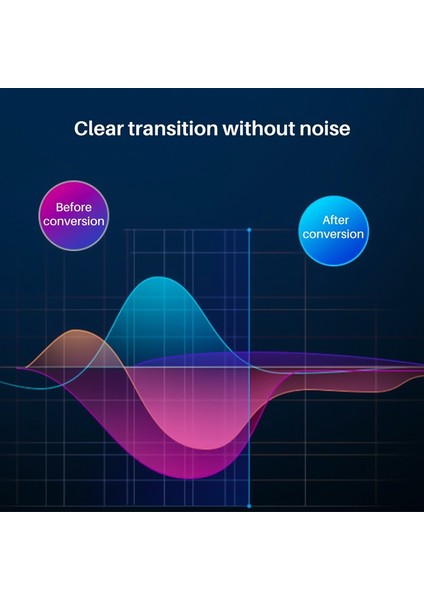 Clear transition without noise

Before conversion

After conversion